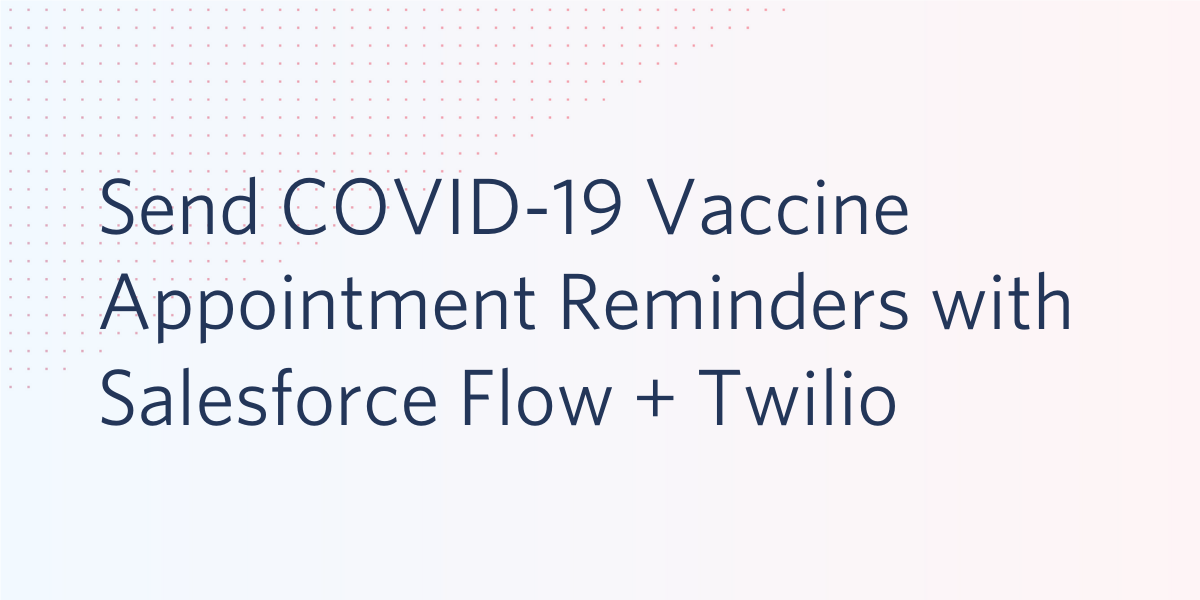 Send COVID-19 Vaccine Appointment Reminders with Salesforce Flow + Twilio